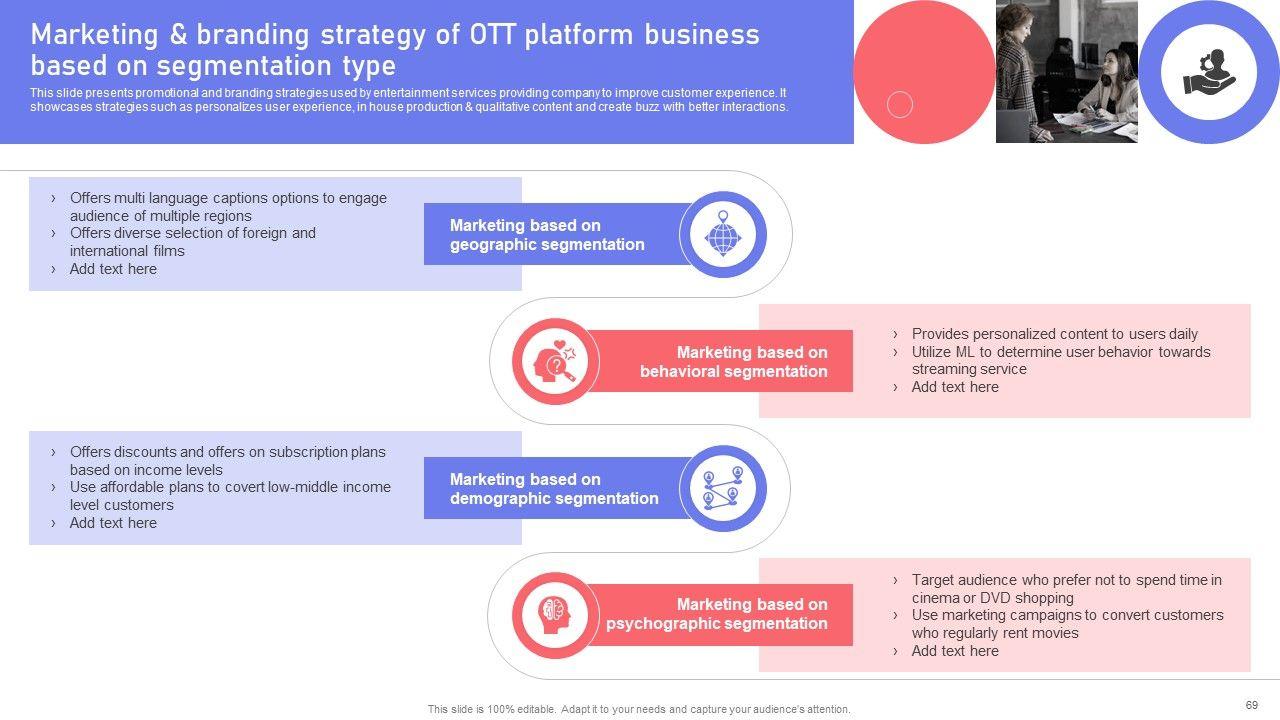 Marketing & branding strategy of OTT platform business based on segmentation type

This slide presents promotional and branding strategies used by entertainment services providing company to improve customer experience. It showcases strategies such as personalizes user experience, in house production & qualitative content and create buzz with better interactions.

› Offers multi language captions options to engage audience of multiple regions
› Offers diverse selection of foreign and international films
› Add text here

Marketing based on geographic segmentation

Marketing based on behavioral segmentation

› Provides personalized content to users daily
› Utilize ML to determine user behavior towards streaming service
› Add text here

› Offers discounts and offers on subscription plans based on income levels
› Use affordable plans to covert low-middle income level customers
› Add text here

Marketing based on demographic segmentation

Marketing based on psychographic segmentation

› Target audience who prefer not to spend time in cinema or DVD shopping
› Use marketing campaigns to convert customers who regularly rent movies
› Add text here

This slide is 100% editable. Adapt it to your needs and capture your audience's attention.

69